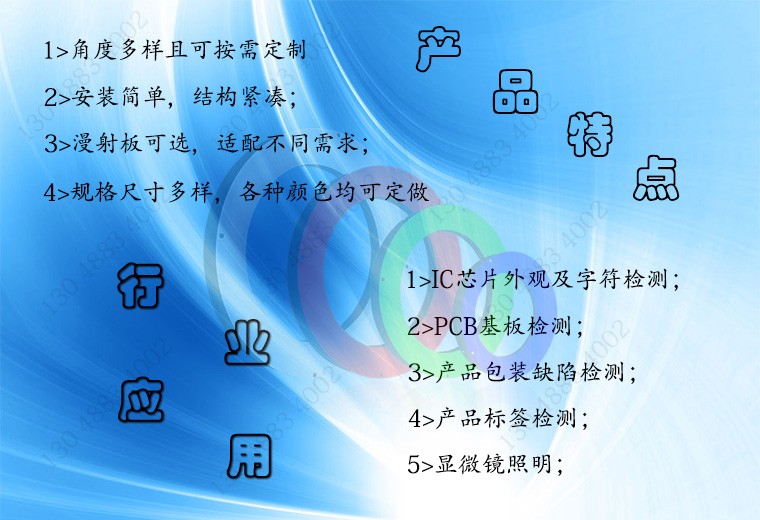 1>角度多样且可按需定制

2>安装简单，结构紧凑；

3>漫射板可选，适配不同需求；

4>规格尺寸多样，各种颜色均可定做

产品特点

行业应用

1>IC芯片外观及字符检测；

2>PCB基板检测；

3>产品包装缺陷检测；

4>产品标签检测；

5>显微镜照明；

130 4883 4002